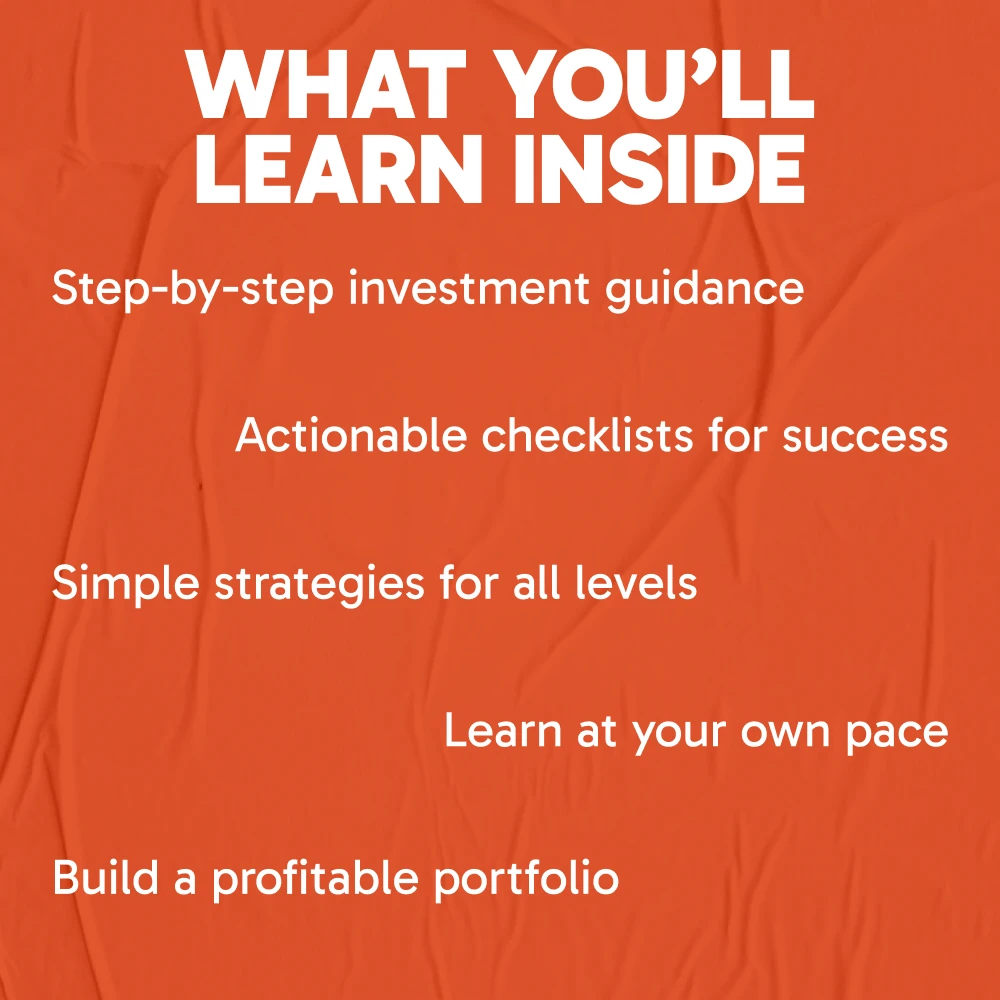 WHAT YOU'LL LEARN INSIDE

Step-by-step investment guidance

Actionable checklists for success

Simple strategies for all levels

Learn at your own pace

Build a profitable portfolio